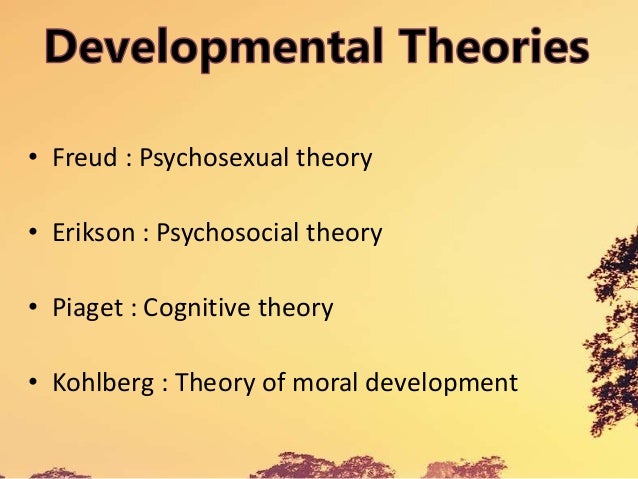 Developmental Theories

• Freud : Psychosexual theory

• Erikson : Psychosocial theory

• Piaget : Cognitive theory

• Kohlberg : Theory of moral development